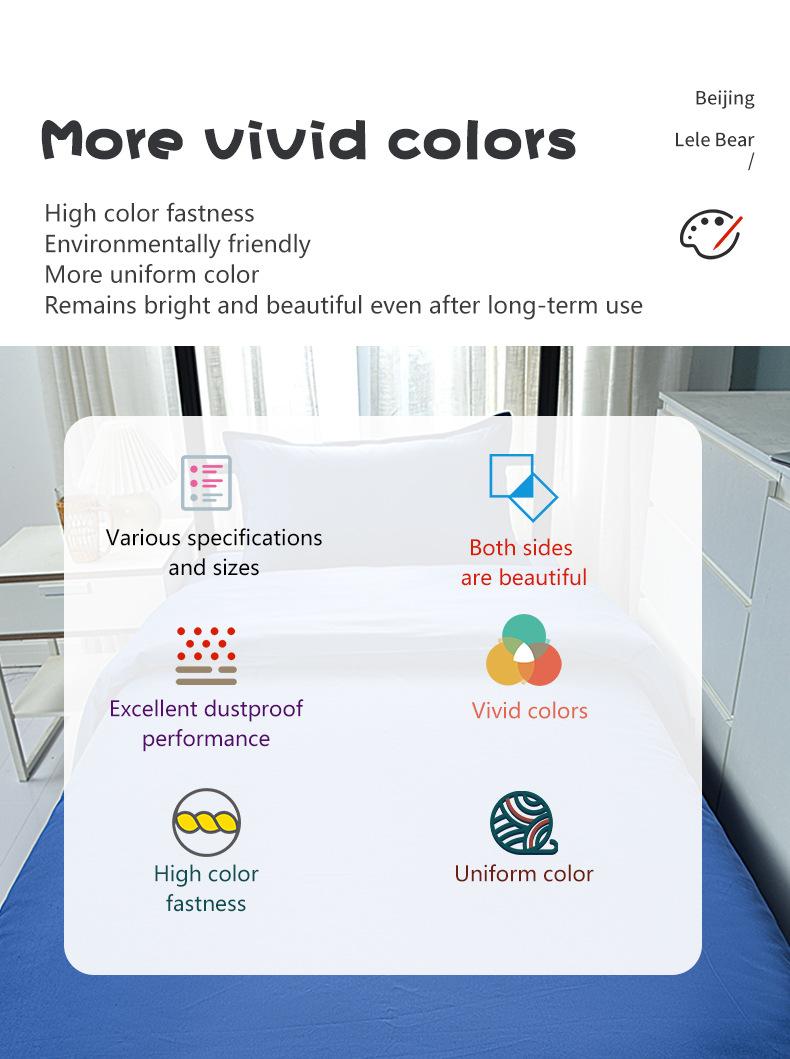 More vivid colors

Beijing

Lele Bear
/

High color fastness
Environmentally friendly
More uniform color
Remains bright and beautiful even after long-term use

Various specifications and sizes

Both sides are beautiful

Excellent dustproof performance

Vivid colors

High color fastness

Uniform color